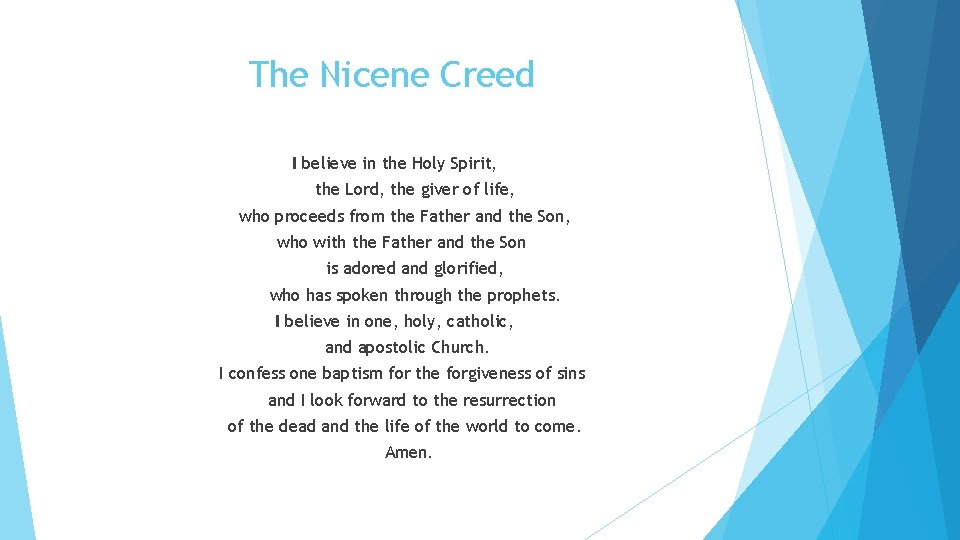 The Nicene Creed

I believe in the Holy Spirit,
the Lord, the giver of life,
who proceeds from the Father and the Son,
who with the Father and the Son
is adored and glorified,
who has spoken through the prophets.
I believe in one, holy, catholic,
and apostolic Church.
I confess one baptism for the forgiveness of sins
and I look forward to the resurrection
of the dead and the life of the world to come.
Amen.